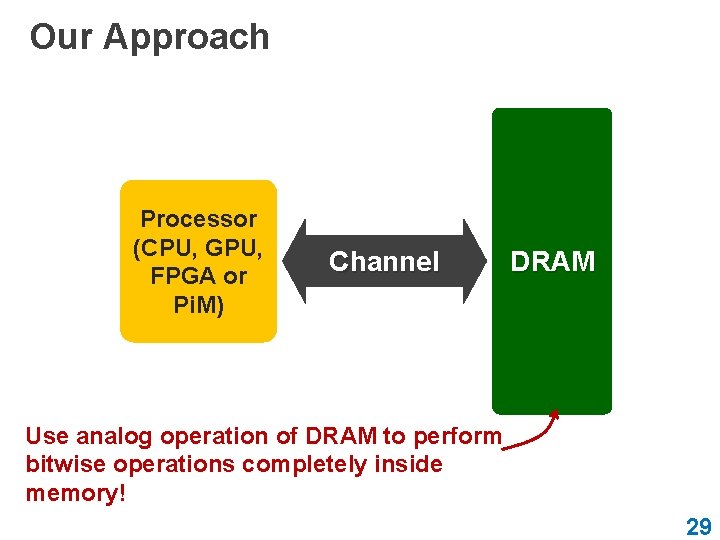 Our Approach

Processor (CPU, GPU, FPGA or PiM)

Channel

DRAM

Use analog operation of DRAM to perform bitwise operations completely inside memory!

29